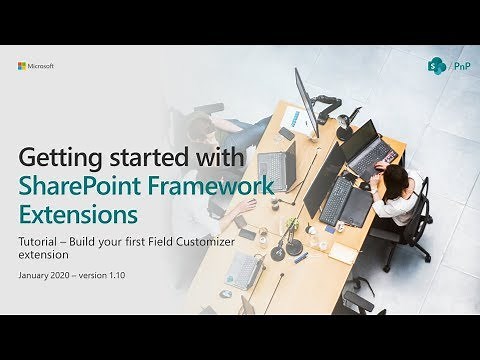 Microsoft

S / PnP

Getting started with SharePoint Framework Extensions

Tutorial – Build your first Field Customizer extension

January 2020 – version 1.10